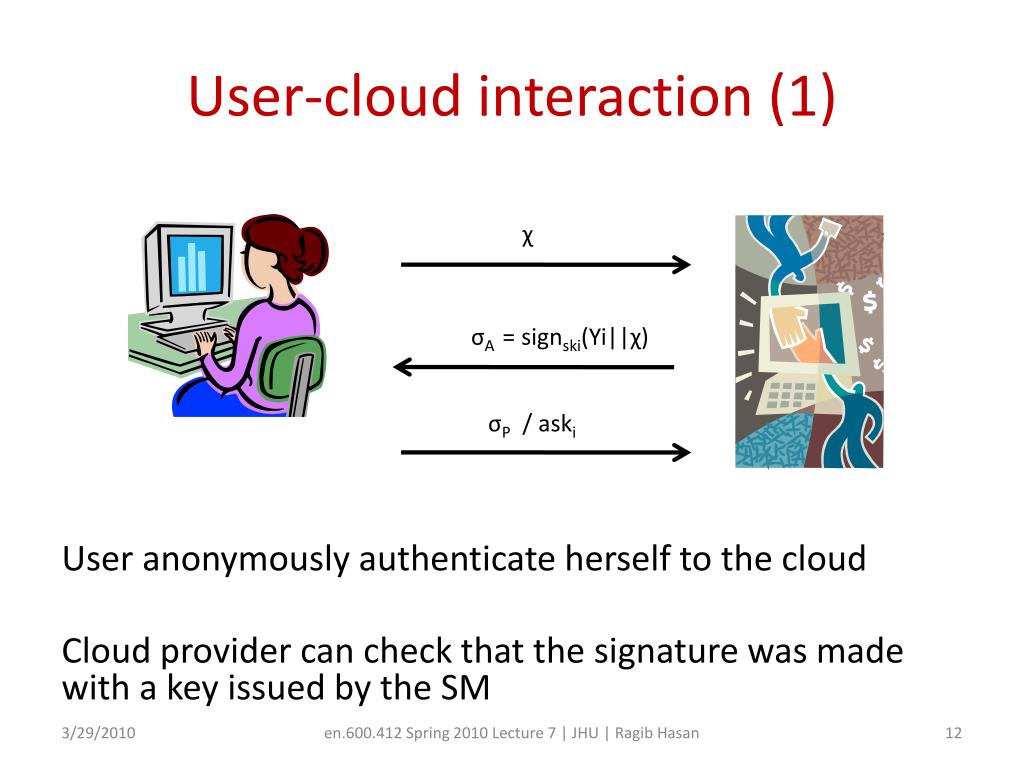 User-cloud interaction (1)

$\chi$

$\sigma_A = sign_{ski}(Yi||\chi)$

$\sigma_P$ / $ask_i$

User anonymously authenticate herself to the cloud

Cloud provider can check that the signature was made with a key issued by the SM

3/29/2010

en.600.412 Spring 2010 Lecture 7 | JHU | Ragib Hasan

12